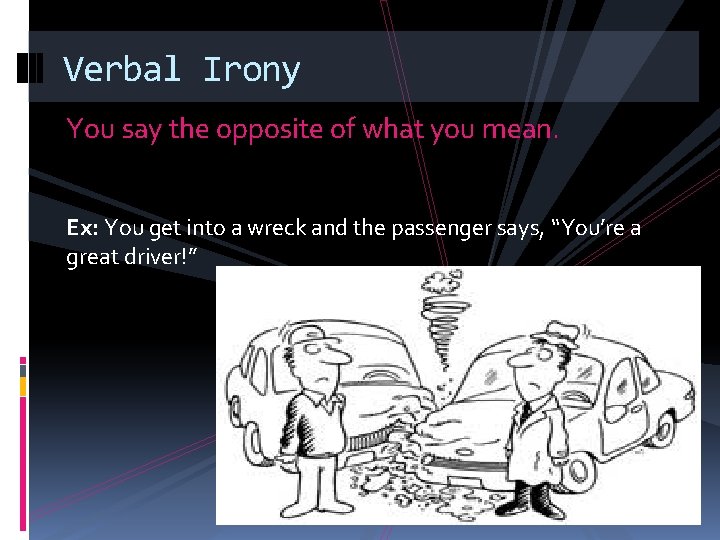 Verbal Irony

You say the opposite of what you mean.

Ex: You get into a wreck and the passenger says, “You’re a great driver!”